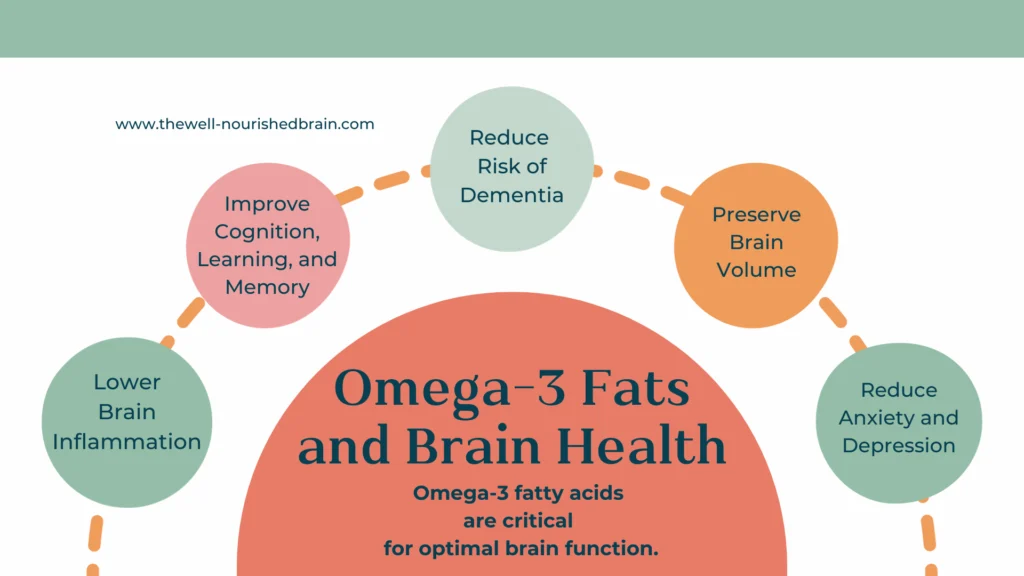 www.thewell-nourishedbrain.com

Lower Brain Inflammation

Improve Cognition, Learning, and Memory

Reduce Risk of Dementia

Preserve Brain Volume

Reduce Anxiety and Depression

Omega-3 Fats and Brain Health

Omega-3 fatty acids are critical for optimal brain function.